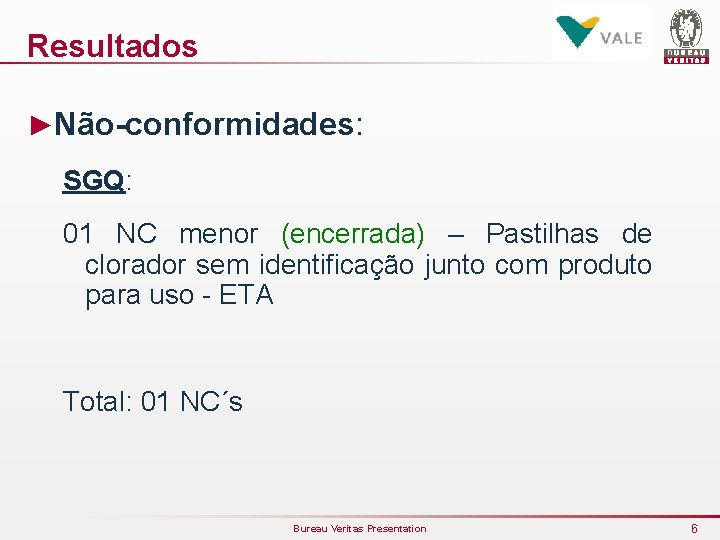 Resultados

VALE

BUREAU VERITAS

►Não-conformidades:

SGQ:

01 NC menor (encerrada) – Pastilhas de clorador sem identificação junto com produto para uso - ETA

Total: 01 NC´s

Bureau Veritas Presentation

6